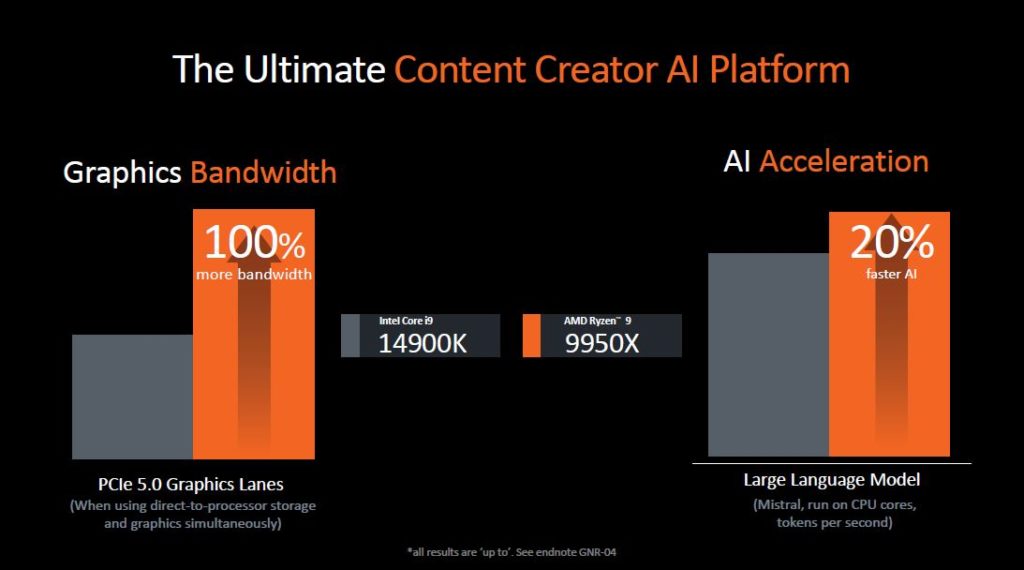 The Ultimate Content Creator AI Platform

Graphics Bandwidth

100%
more bandwidth

PCIe 5.0 Graphics Lanes
(When using direct-to-processor storage and graphics simultaneously)

Intel Core i9
14900K

AMD Ryzen™ 9
9950X

AI Acceleration

20%
faster AI

Large Language Model
(Mistral, run on CPU cores, tokens per second)

*all results are 'up to'. See endnote GNR-04